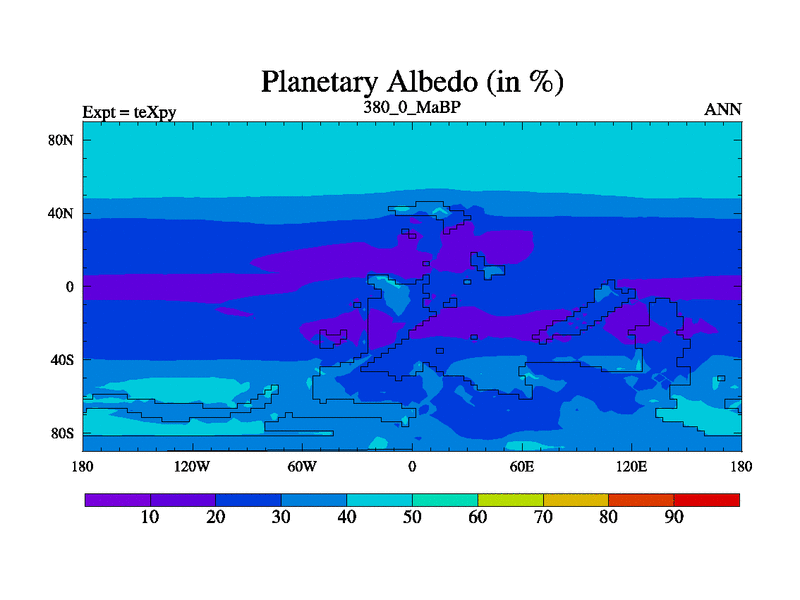 Planetary Albedo (in %)

Expt = teXpy

380_0_MaBP

ANN

80N

40N

0

40S

80S

180

120W

60W

0

60E

120E

180

10 20 30 40 50 60 70 80 90